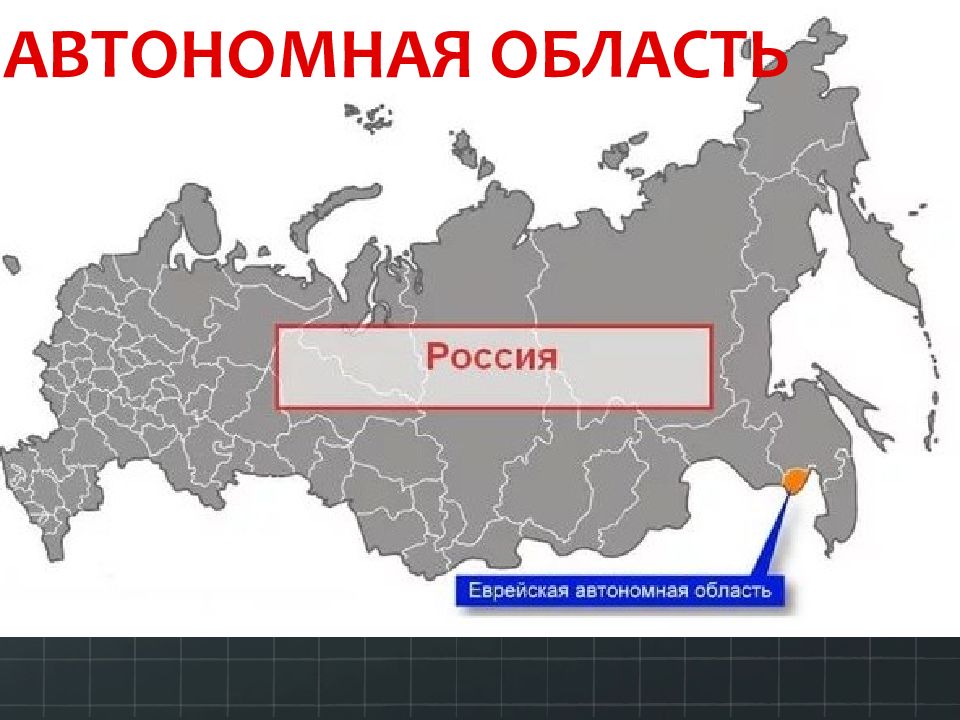 АВТОНОМНАЯ ОБЛАСТЬ

Россия

Еврейская автономная область